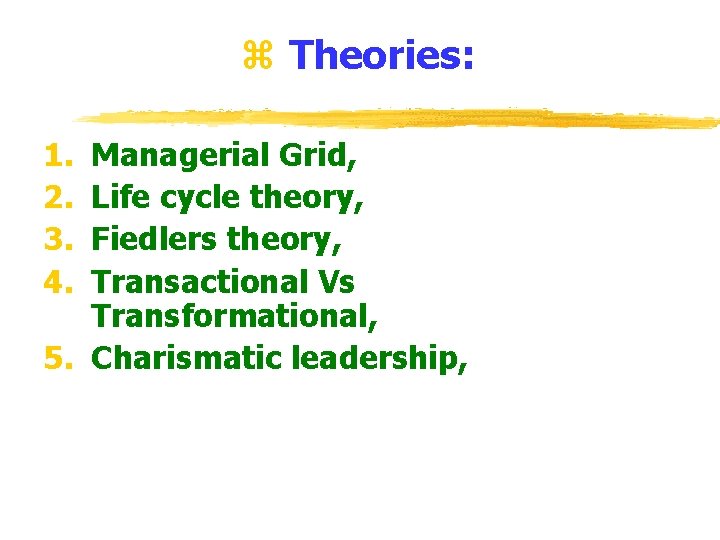 ⌘ Theories:

1. Managerial Grid,
2. Life cycle theory,
3. Fiedlers theory,
4. Transactional Vs Transformational,
5. Charismatic leadership,